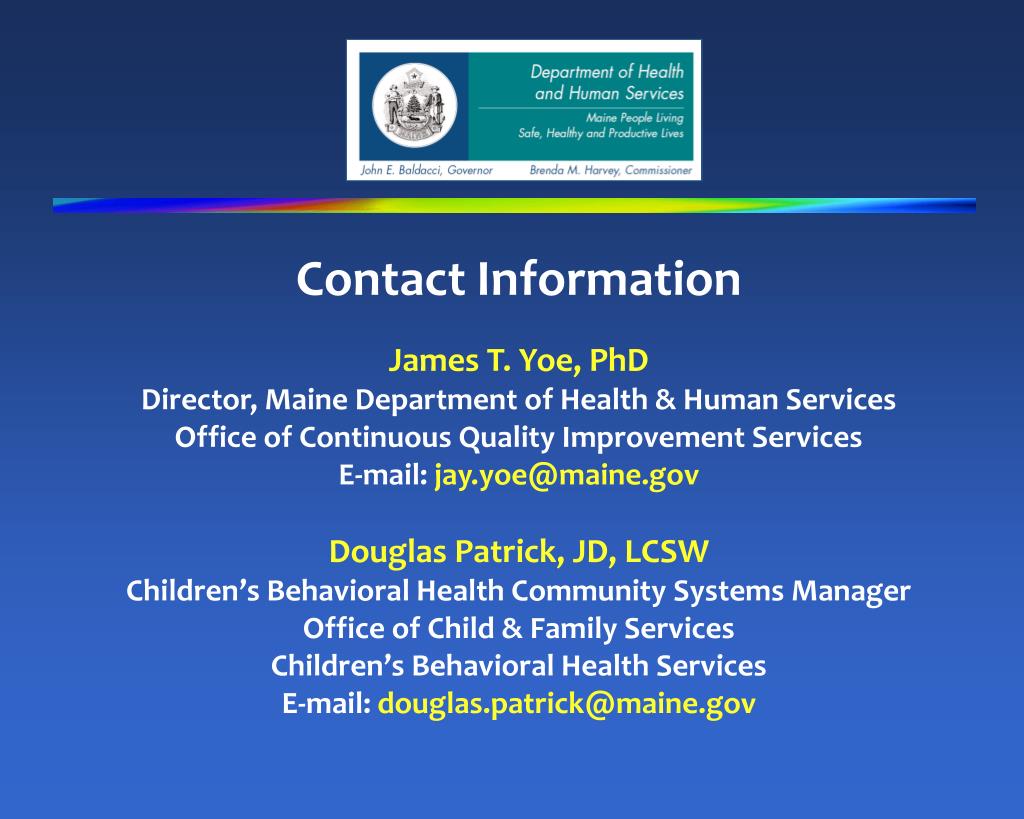 Department of Health and Human Services
Maine People Living Safe, Healthy and Productive Lives
John E. Baldacci, Governor
Brenda M. Harvey, Commissioner

Contact Information

James T. Yoe, PhD
Director, Maine Department of Health & Human Services
Office of Continuous Quality Improvement Services
E-mail: jay.yoe@maine.gov

Douglas Patrick, JD, LCSW
Children's Behavioral Health Community Systems Manager
Office of Child & Family Services
Children's Behavioral Health Services
E-mail: douglas.patrick@maine.gov